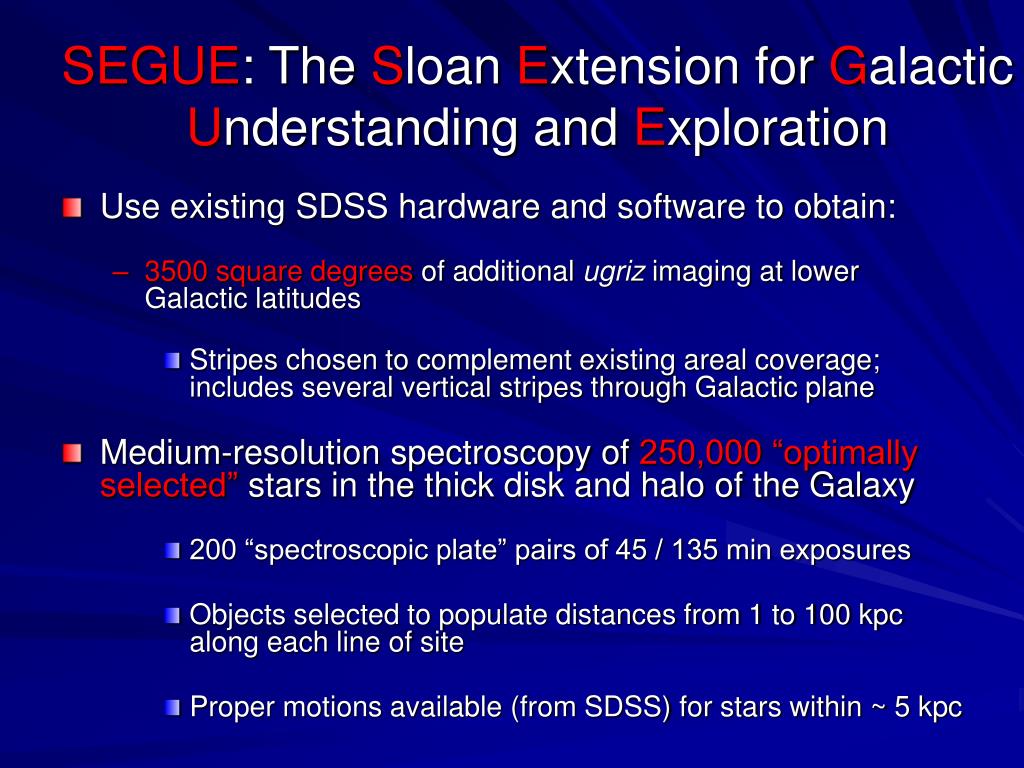 SEGUE: The Sloan Extension for Galactic Understanding and Exploration

Use existing SDSS hardware and software to obtain:

– 3500 square degrees of additional ugriz imaging at lower Galactic latitudes

Stripes chosen to complement existing areal coverage; includes several vertical stripes through Galactic plane

Medium-resolution spectroscopy of 250,000 “optimally selected” stars in the thick disk and halo of the Galaxy

200 “spectroscopic plate” pairs of 45 / 135 min exposures

Objects selected to populate distances from 1 to 100 kpc along each line of site

Proper motions available (from SDSS) for stars within ~ 5 kpc